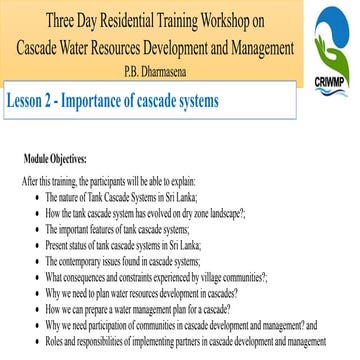 Three Day Residential Training Workshop on Cascade Water Resources Development and Management
P.B. Dharmasena

CRIWMP

Lesson 2 - Importance of cascade systems

Module Objectives:

After this training, the participants will be able to explain:

- The nature of Tank Cascade Systems in Sri Lanka;
- How the tank cascade system has evolved on dry zone landscape?;
- The important features of tank cascade systems;
- Present status of tank cascade systems in Sri Lanka;
- The contemporary issues found in cascade systems;
- What consequences and constraints experienced by village communities?;
- Why we need to plan water resources development in cascades?
- How we can prepare a water management plan for a cascade?
- Why we need participation of communities in cascade development and management? and
- Roles and responsibilities of implementing partners in cascade development and management